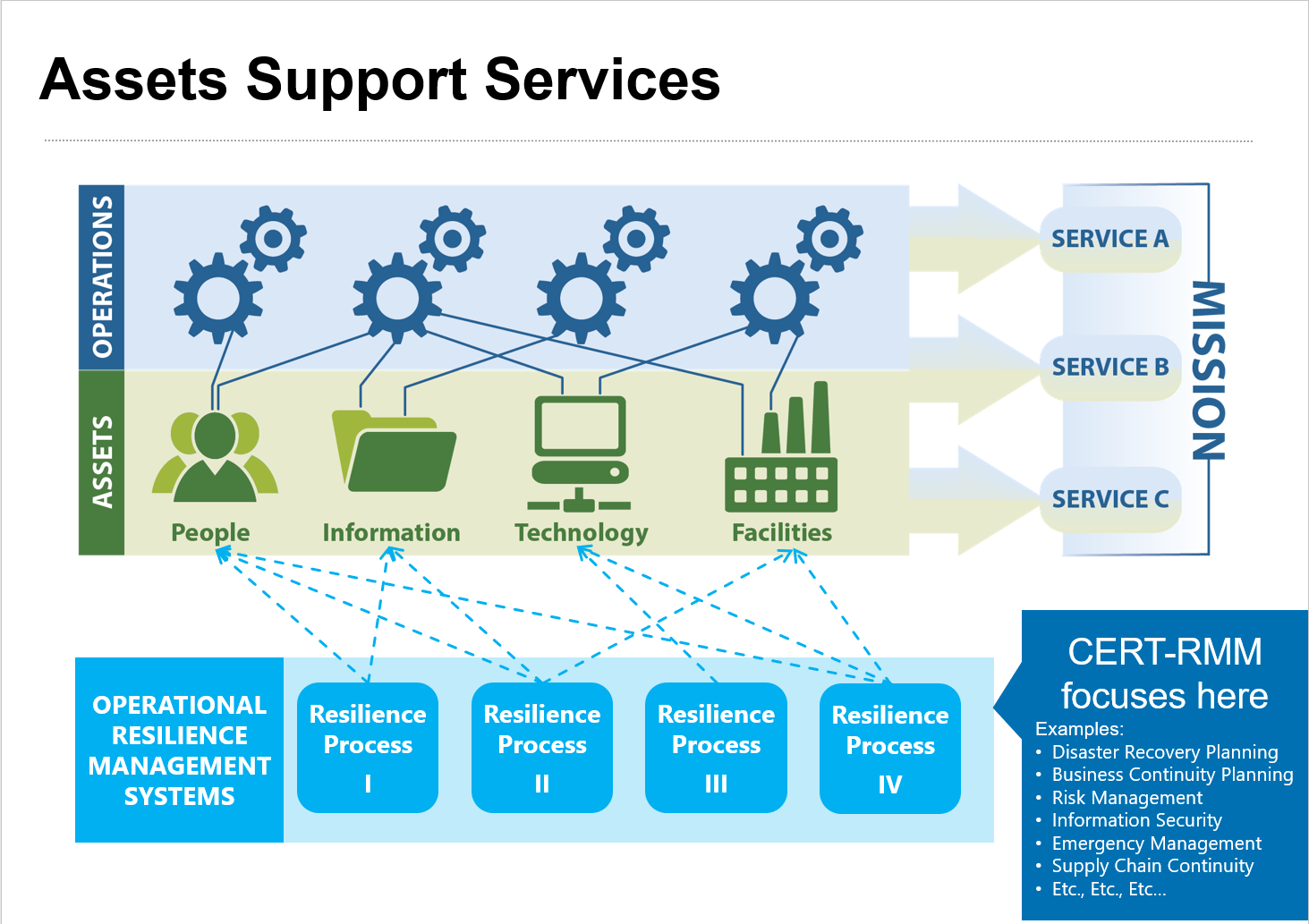 Assets Support Services

OPERATIONS

ASSETS

People

Information

Technology

Facilities

SERVICE A

SERVICE B

SERVICE C

MISSION

OPERATIONAL RESILIENCE MANAGEMENT SYSTEMS

Resilience Process I

Resilience Process II

Resilience Process III

Resilience Process IV

CERT-RMM focuses here

Examples:
• Disaster Recovery Planning
• Business Continuity Planning
• Risk Management
• Information Security
• Emergency Management
• Supply Chain Continuity
• Etc., Etc., Etc...